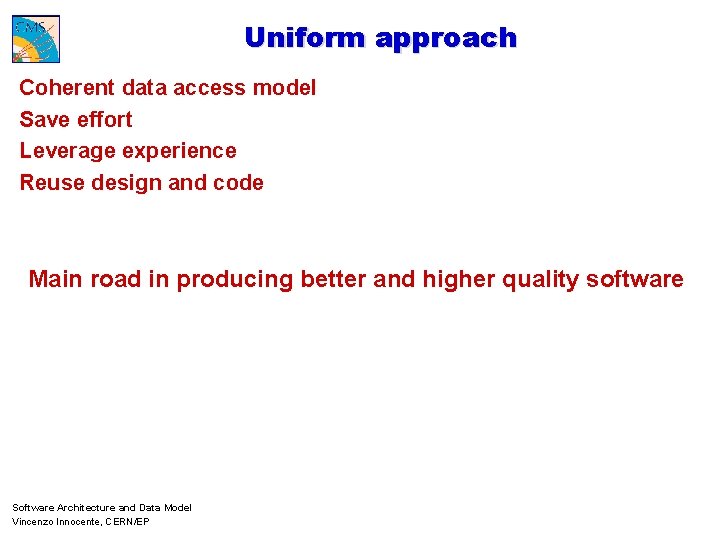 CMS

Uniform approach

Coherent data access model
Save effort
Leverage experience
Reuse design and code

Main road in producing better and higher quality software

Software Architecture and Data Model
Vincenzo Innocente, CERN/EP